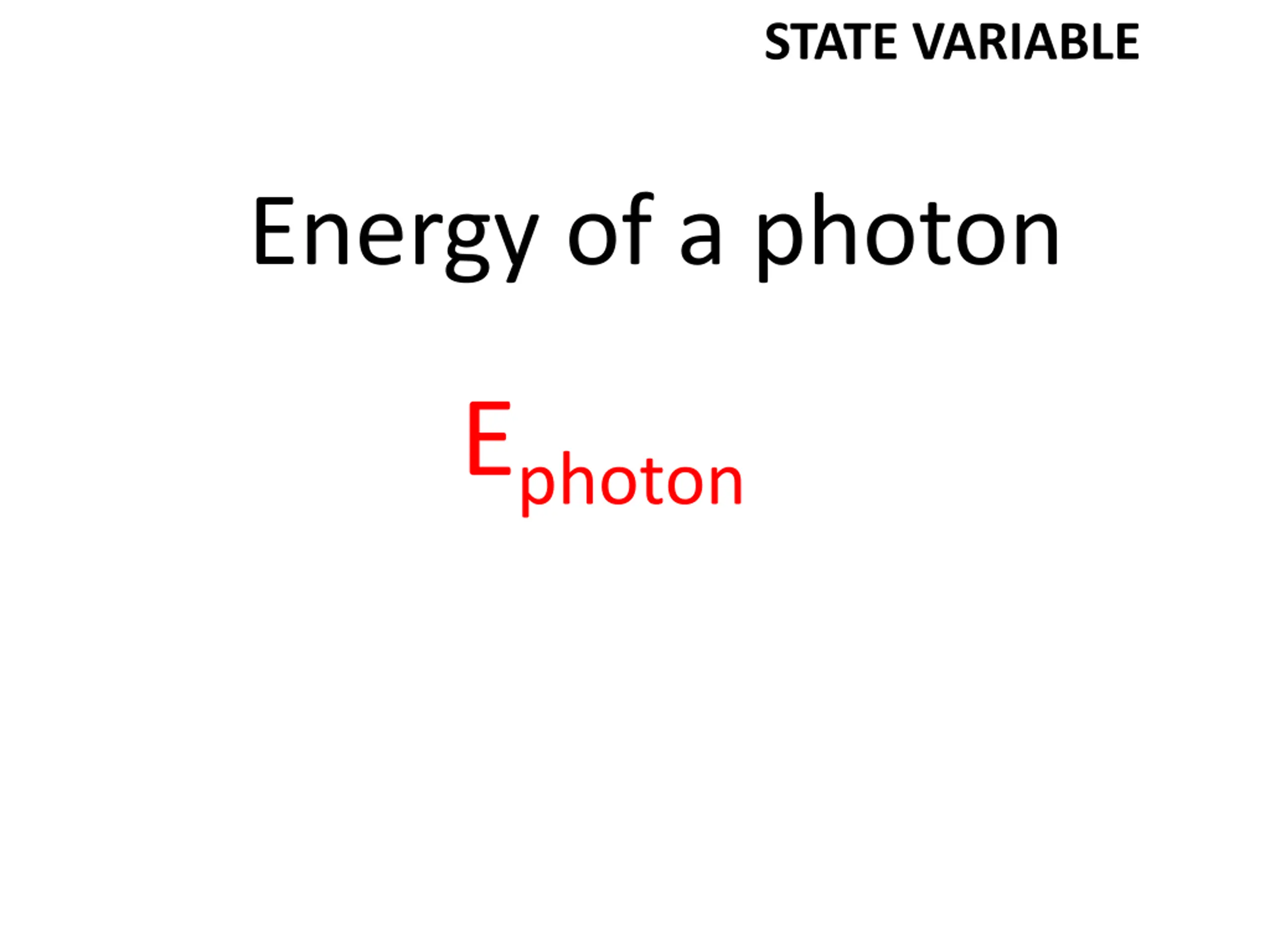 STATE VARIABLE

Energy of a photon

$E_{photon}$